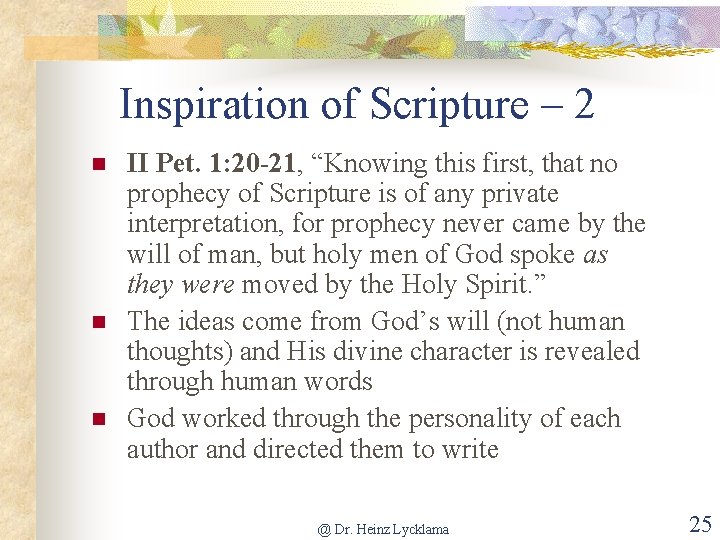 Inspiration of Scripture – 2

- II Pet. 1:20-21, “Knowing this first, that no prophecy of Scripture is of any private interpretation, for prophecy never came by the will of man, but holy men of God spoke as they were moved by the Holy Spirit.”
- The ideas come from God’s will (not human thoughts) and His divine character is revealed through human words
- God worked through the personality of each author and directed them to write

@ Dr. Heinz Lycklama

25